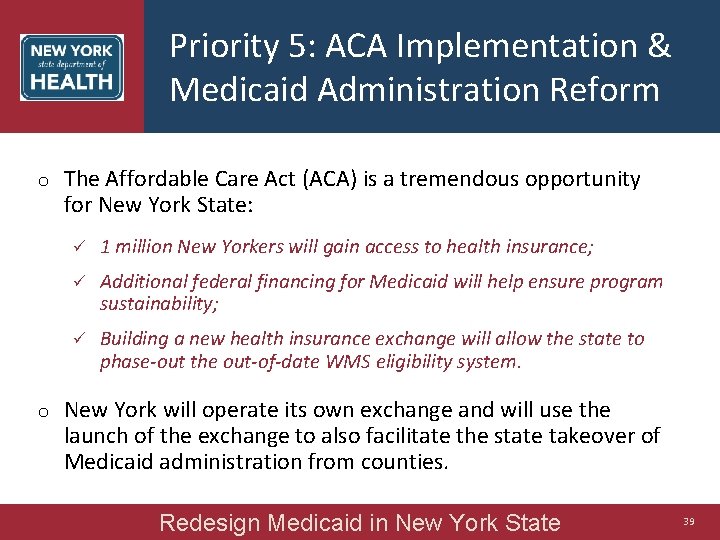 NEW YORK
state department of
HEALTH

Priority 5: ACA Implementation & Medicaid Administration Reform

o The Affordable Care Act (ACA) is a tremendous opportunity for New York State:

✓ 1 million New Yorkers will gain access to health insurance;

✓ Additional federal financing for Medicaid will help ensure program sustainability;

✓ Building a new health insurance exchange will allow the state to phase-out the out-of-date WMS eligibility system.

o New York will operate its own exchange and will use the launch of the exchange to also facilitate the state takeover of Medicaid administration from counties.

Redesign Medicaid in New York State

39